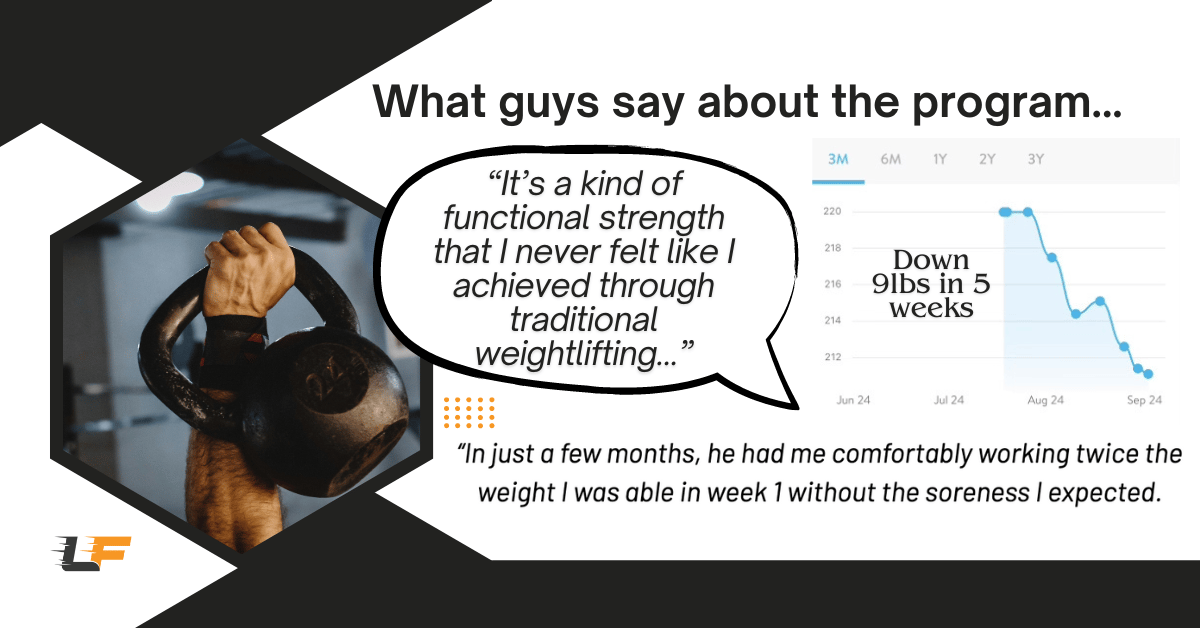 What guys say about the program...

"It's a kind of functional strength that I never felt like I achieved through traditional weightlifting..."

3M 6M 1Y 2Y 3Y

220
218
216
214
212

Down 9lbs in 5 weeks

Jun 24 Jul 24 Aug 24 Sep 24

"In just a few months, he had me comfortably working twice the weight I was able in week 1 without the soreness I expected.

LF